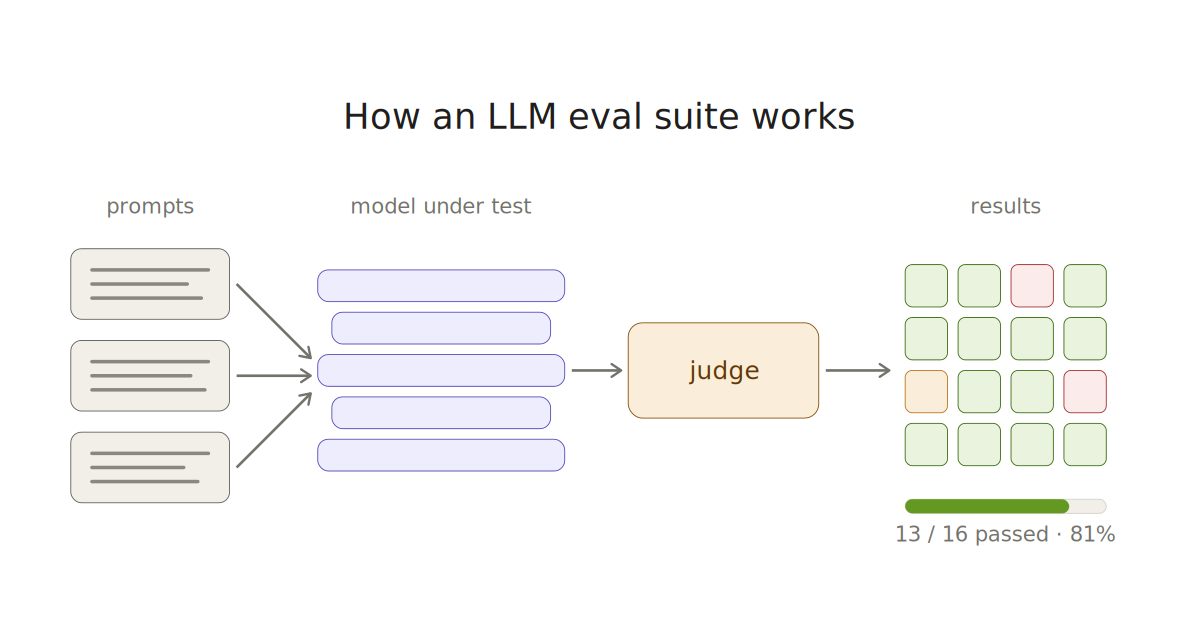 How an LLM eval suite works

prompts

model under test

judge

results

13 / 16 passed · 81%